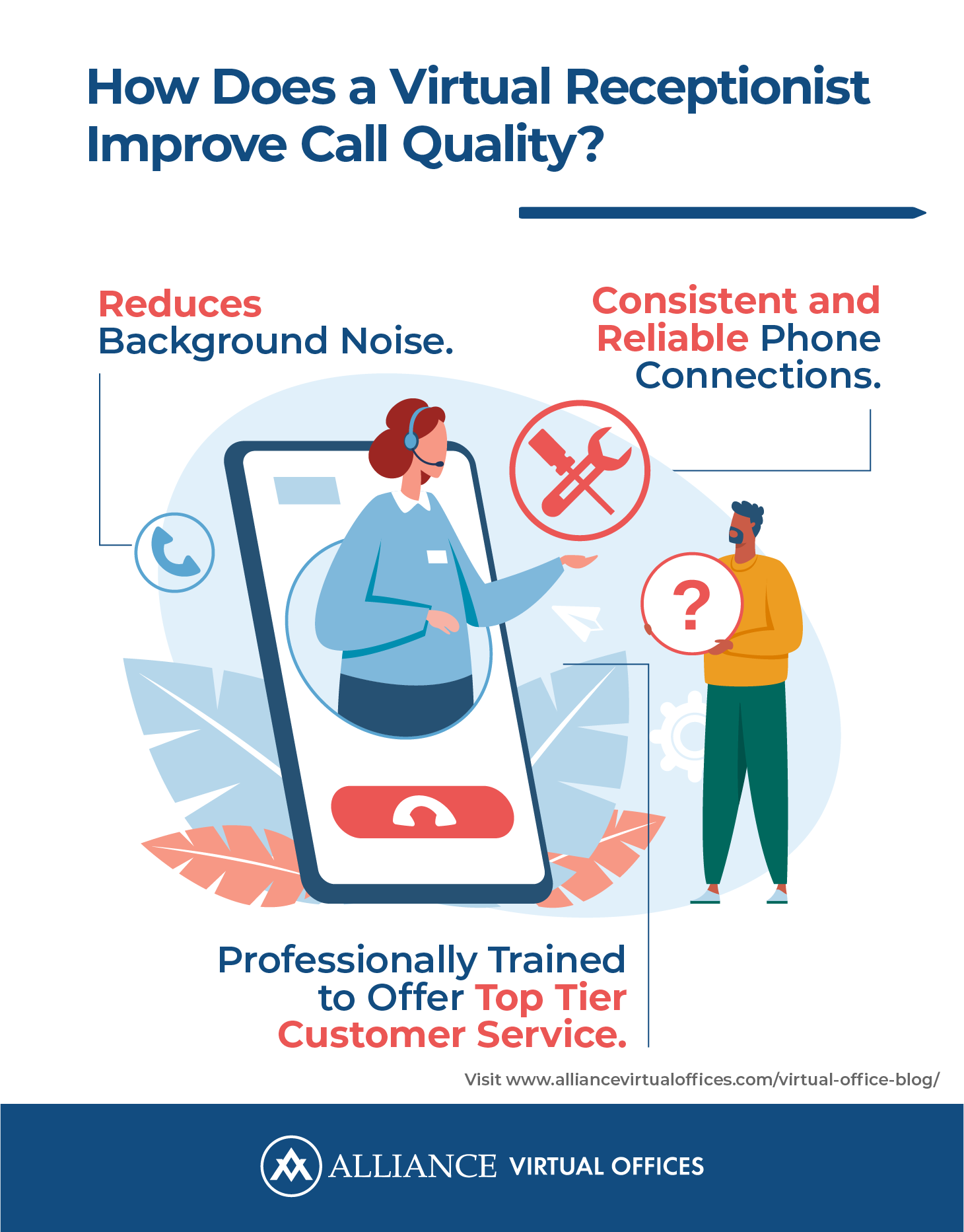 How Does a Virtual Receptionist Improve Call Quality?

Reduces Background Noise.

Consistent and Reliable Phone Connections.

?

Professionally Trained to Offer Top Tier Customer Service.

Visit www.alliancevirtualoffices.com/virtual-office-blog/

ALLIANCE VIRTUAL OFFICES